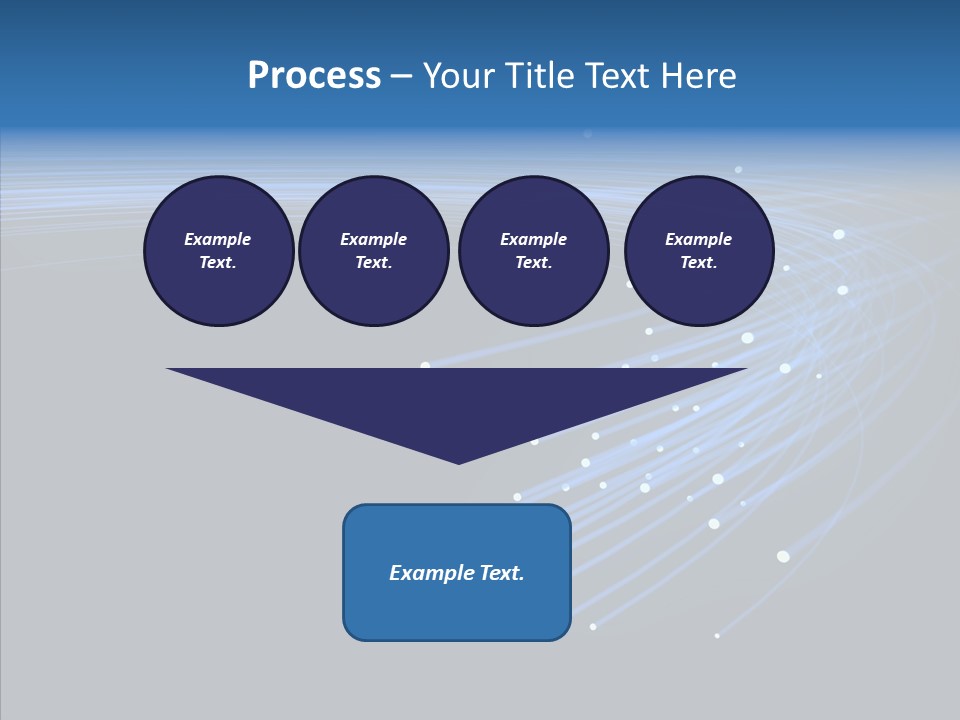 Process – Your Title Text Here

Example Text.

Example Text.

Example Text.

Example Text.

Example Text.